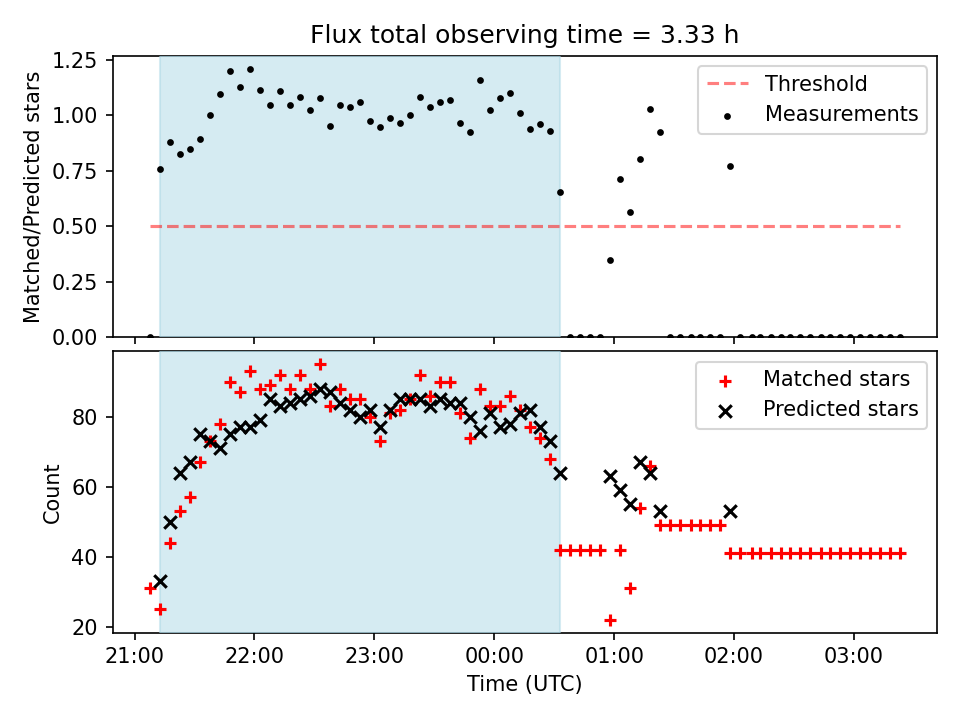 Flux total observing time = 3.33 h

Matched/Predicted stars

1.25
1.00
0.75
0.50
0.25
0.00

Threshold
Measurements

Count

80
60
40
20

Matched stars
Predicted stars

21:00
22:00
23:00
00:00
01:00
02:00
03:00

Time (UTC)